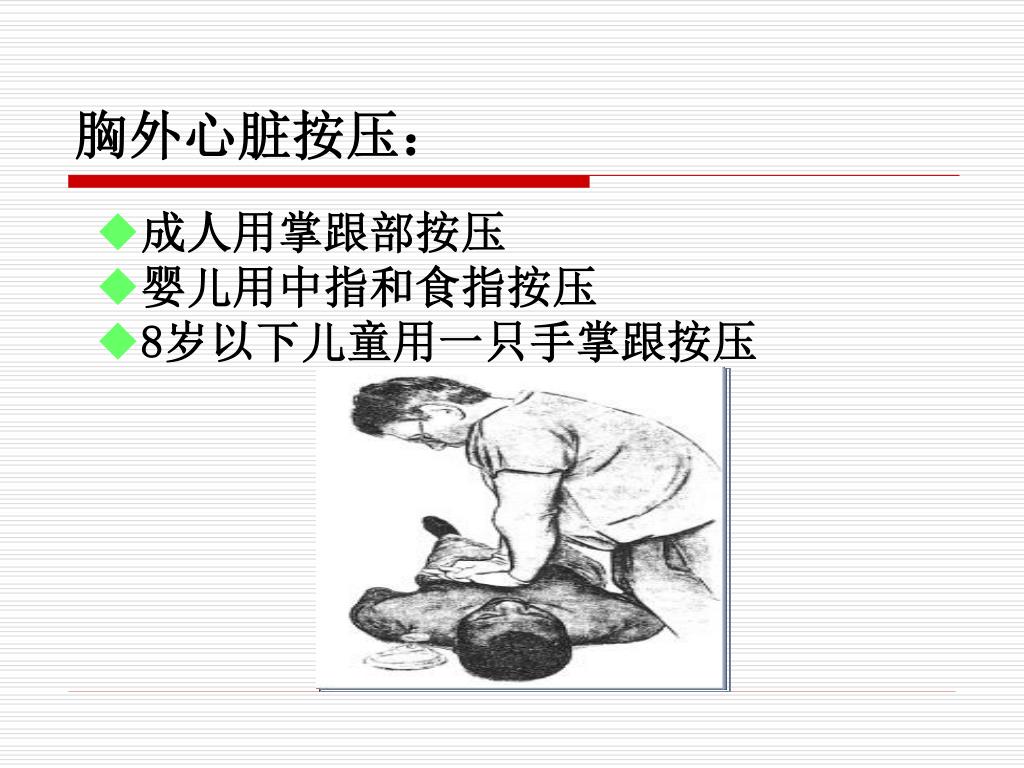 胸外心脏按压：

◆成人用掌跟部按压
◆婴儿用中指和食指按压
◆8岁以下儿童用一只手掌跟按压